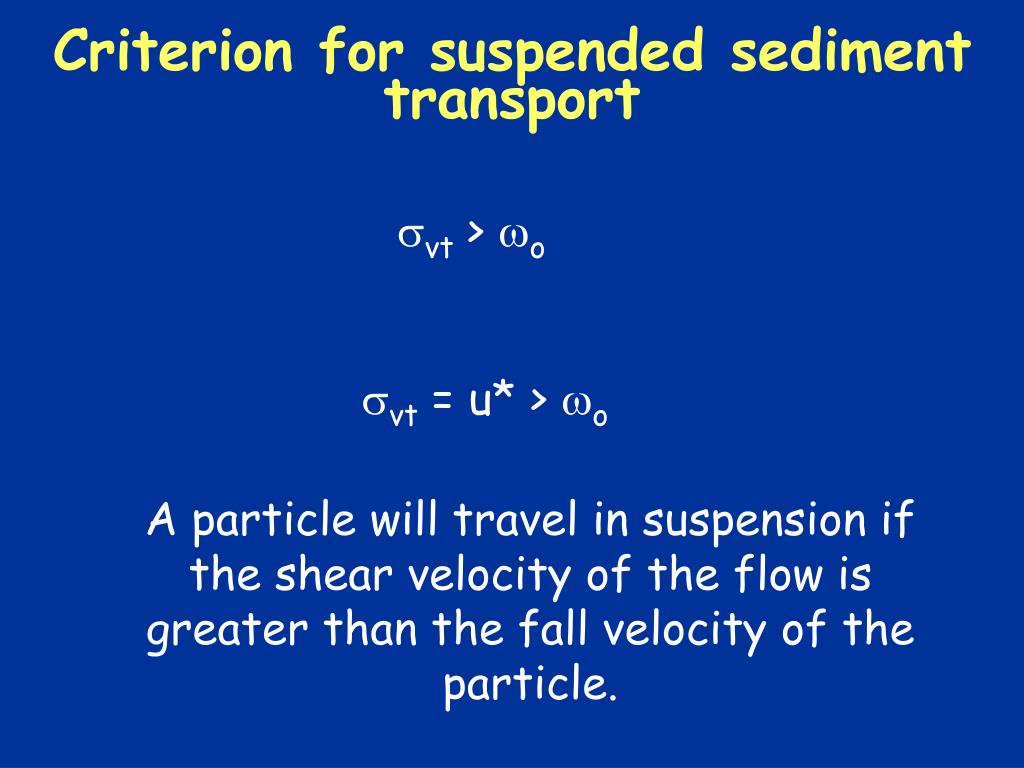 Criterion for suspended sediment transport

$\sigma_{vt} > \omega_o$

$\sigma_{vt} = u^* > \omega_o$

A particle will travel in suspension if the shear velocity of the flow is greater than the fall velocity of the particle.